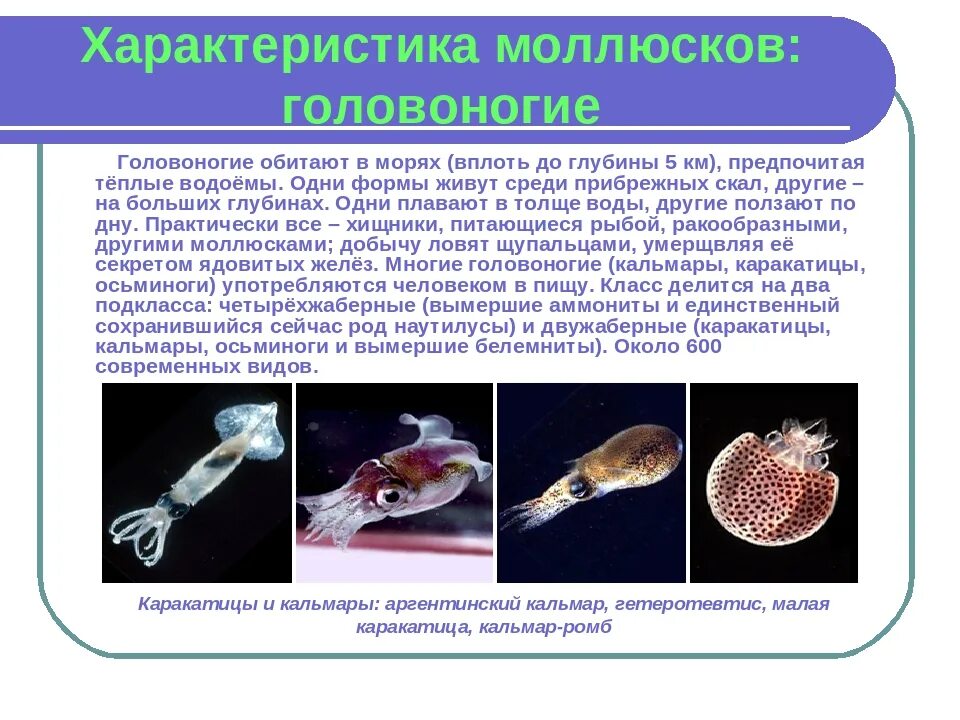 Характеристика моллюсков: головоногие

Головоногие обитают в морях (вплоть до глубины 5 км), предпочитая тёплые водоёмы. Одни формы живут среди прибрежных скал, другие – на больших глубинах. Одни плавают в толще воды, другие ползают по дну. Практически все – хищники, питающиеся рыбой, ракообразными, другими моллюсками; добычу ловят щупальцами, умерщвляя её секретом ядовитых желёз. Многие головоногие (кальмары, каракатицы, осьминоги) употребляются человеком в пищу. Класс делится на два подкласса: четырёхжаберные (вымершие аммониты и единственный сохранившийся сейчас род наутилусы) и двужаберные (каракатицы, кальмары, осьминоги и вымершие белемниты). Около 600 современных видов.

Каракатицы и кальмары: аргентинский кальмар, гетеротевтис, малая каракатица, кальмар-ромб